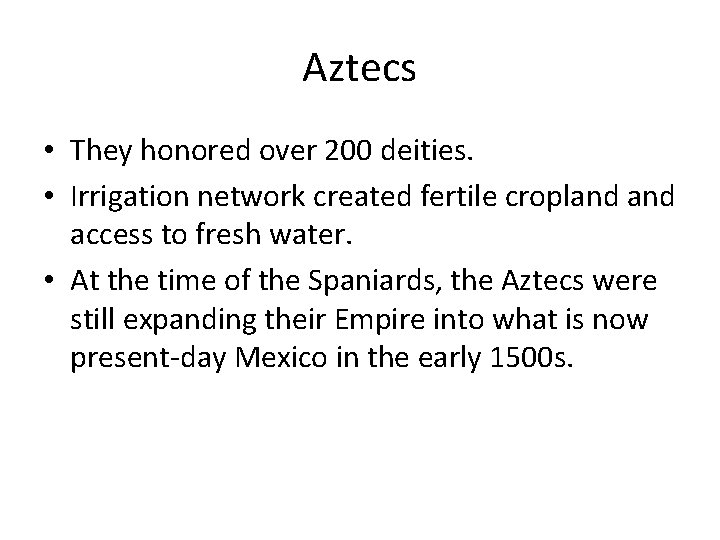 Aztecs

• They honored over 200 deities.
• Irrigation network created fertile cropland and access to fresh water.
• At the time of the Spaniards, the Aztecs were still expanding their Empire into what is now present-day Mexico in the early 1500s.